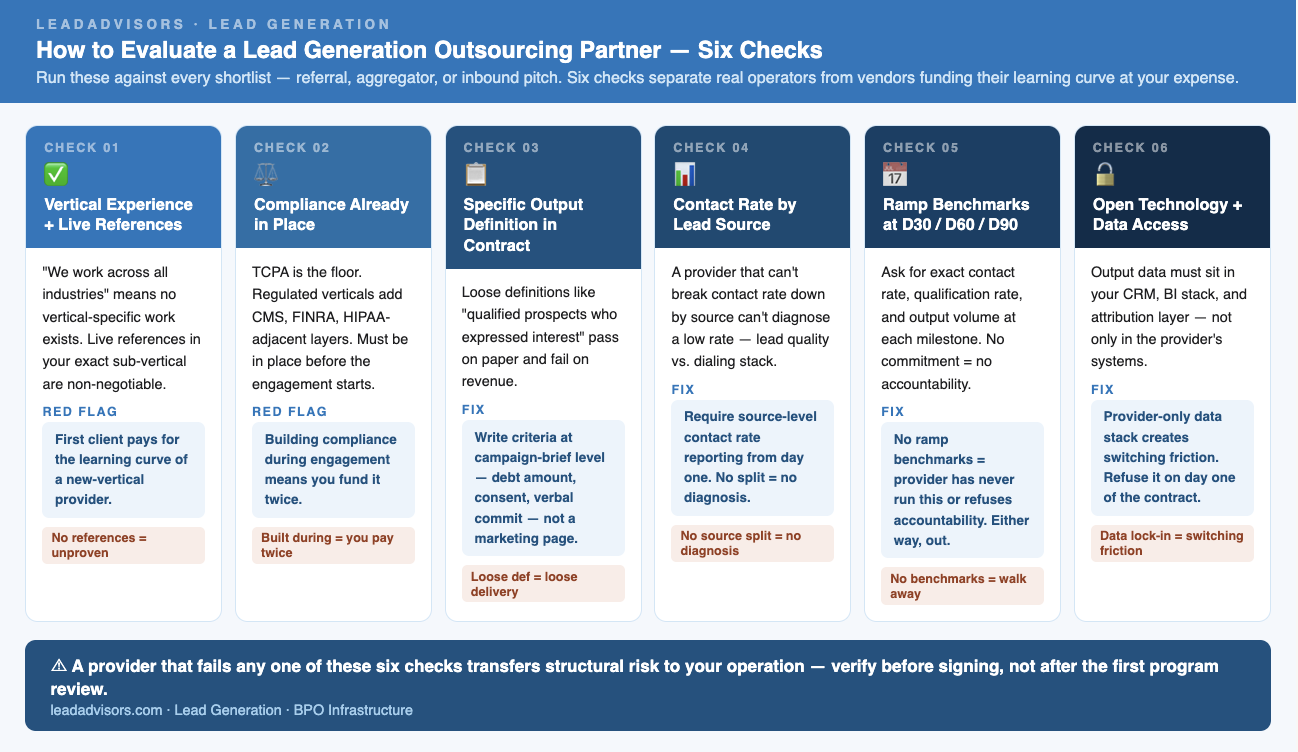 LEADADVISORS · LEAD GENERATION

How to Evaluate a Lead Generation Outsourcing Partner — Six Checks

Run these against every shortlist — referral, aggregator, or inbound pitch. Six checks separate real operators from vendors funding their learning curve at your expense.

CHECK 01
✅
Vertical Experience + Live References

"We work across all industries" means no vertical-specific work exists. Live references in your exact sub-vertical are non-negotiable.

RED FLAG

First client pays for the learning curve of a new-vertical provider.

No references = unproven

CHECK 02
⚖️
Compliance Already in Place

TCPA is the floor. Regulated verticals add CMS, FINRA, HIPAA-adjacent layers. Must be in place before the engagement starts.

RED FLAG

Building compliance during engagement means you fund it twice.

Built during = you pay twice

CHECK 03
📋
Specific Output Definition in Contract

Loose definitions like "qualified prospects who expressed interest" pass on paper and fail on revenue.

FIX

Write criteria at campaign-brief level — debt amount, consent, verbal commit — not a marketing page.

Loose def = loose delivery

CHECK 04
📊
Contact Rate by Lead Source

A provider that can't break contact rate down by source can't diagnose a low rate — lead quality vs. dialing stack.

FIX

Require source-level contact rate reporting from day one. No split = no diagnosis.

No source split = no diagnosis

CHECK 05
📅
Ramp Benchmarks at D30 / D60 / D90

Ask for exact contact rate, qualification rate, and output volume at each milestone. No commitment = no accountability.

FIX

No ramp benchmarks = provider has never run this or refuses accountability. Either way, out.

No benchmarks = walk away

CHECK 06
🔒
Open Technology + Data Access

Output data must sit in your CRM, BI stack, and attribution layer — not only in the provider's systems.

FIX

Provider-only data stack creates switching friction. Refuse it on day one of the contract.

Data lock-in = switching friction

⚠ A provider that fails any one of these six checks transfers structural risk to your operation — verify before signing, not after the first program review.

leadadvisors.com · Lead Generation · BPO Infrastructure